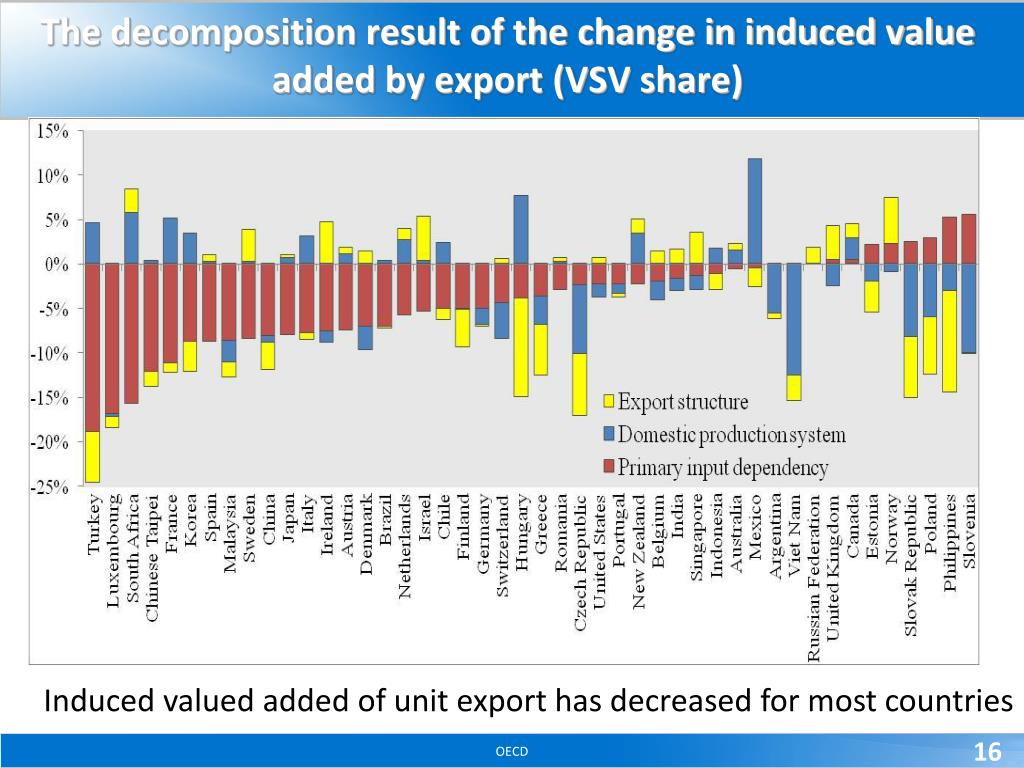 The decomposition result of the change in induced value added by export (VSV share)

15%
10%
5%
0%
-5%
-10%
-15%
-20%
-25%

Export structure
Domestic production system
Primary input dependency

Turkey
Luxembourg
South Africa
Chinese Taipei
France
Korea
Spain
Malaysia
Sweden
China
Japan
Italy
Ireland
Austria
Denmark
Brazil
Netherlands
Israel
Chile
Finland
Germany
Switzerland
Hungary
Greece
Romania
Czech Republic
United States
Portugal
New Zealand
Belgium
India
Singapore
Indonesia
Australia
Mexico
Argentina
Viet Nam
Russian Federation
United Kingdom
Canada
Estonia
Norway
Slovak Republic
Poland
Philippines
Slovenia

Induced valued added of unit export has decreased for most countries

OECD

16